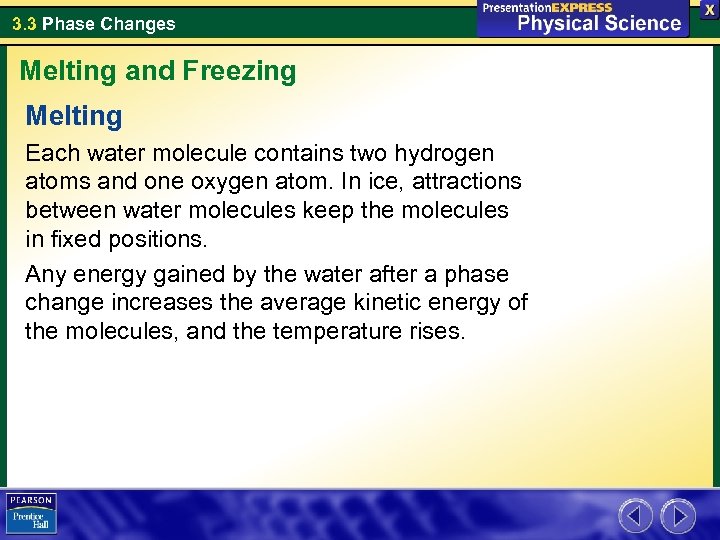 3.3 Phase Changes

PresentationEXPRESS
Physical Science

X

Melting and Freezing

Melting

Each water molecule contains two hydrogen atoms and one oxygen atom. In ice, attractions between water molecules keep the molecules in fixed positions.

Any energy gained by the water after a phase change increases the average kinetic energy of the molecules, and the temperature rises.

PEARSON
Prentice Hall